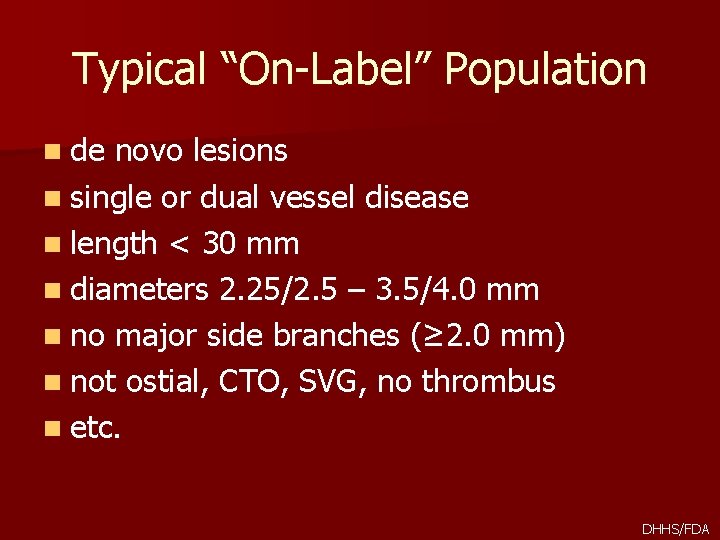 Typical “On-Label” Population

- de novo lesions
- single or dual vessel disease
- length < 30 mm
- diameters 2.25/2.5 – 3.5/4.0 mm
- no major side branches (≥2.0 mm)
- not ostial, CTO, SVG, no thrombus
- etc.

DHHS/FDA